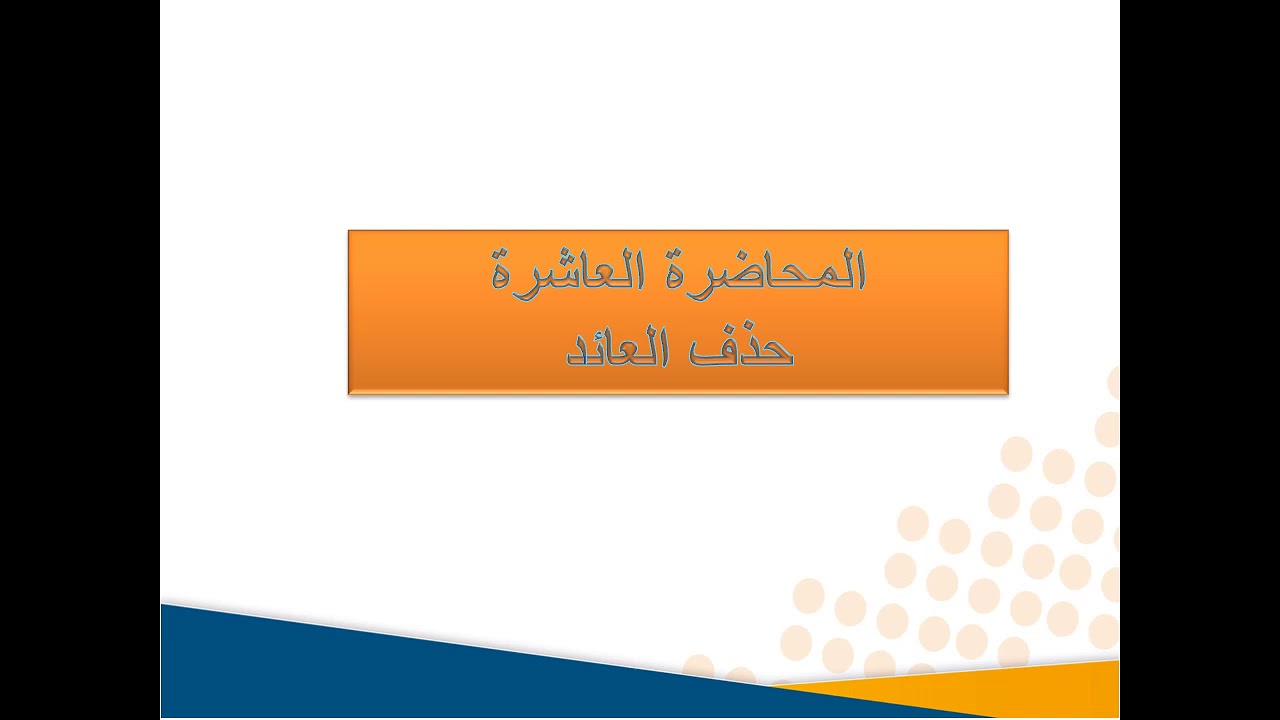 المحاضرة العاشرة
حذف العائد